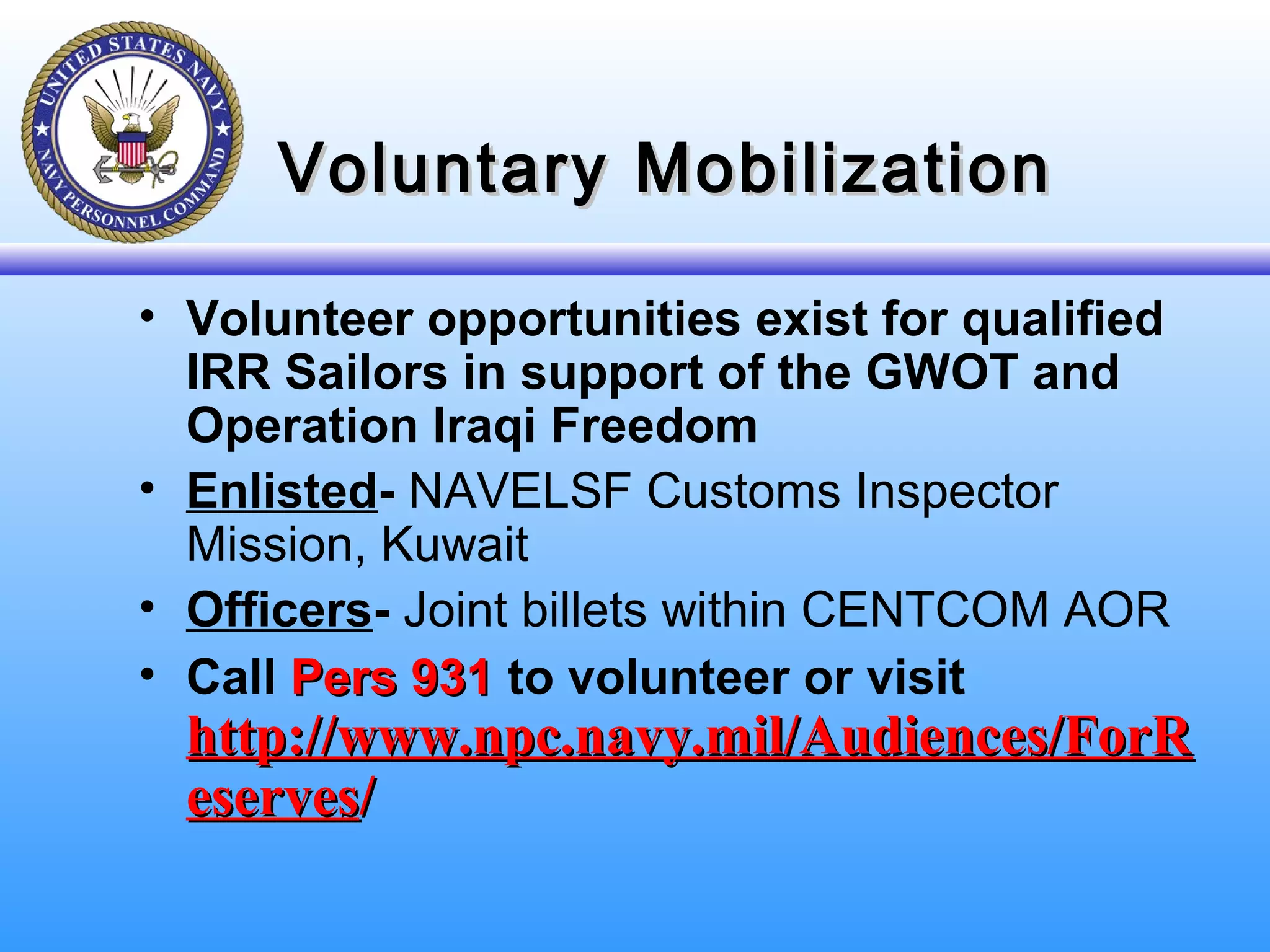 UNITED STATES NAVY
NAVY PERSONNEL COMMAND

Voluntary Mobilization

• Volunteer opportunities exist for qualified IRR Sailors in support of the GWOT and Operation Iraqi Freedom
• Enlisted- NAVELSF Customs Inspector Mission, Kuwait
• Officers- Joint billets within CENTCOM AOR
• Call Pers 931 to volunteer or visit http://www.npc.navy.mil/Audiences/ForReserves/